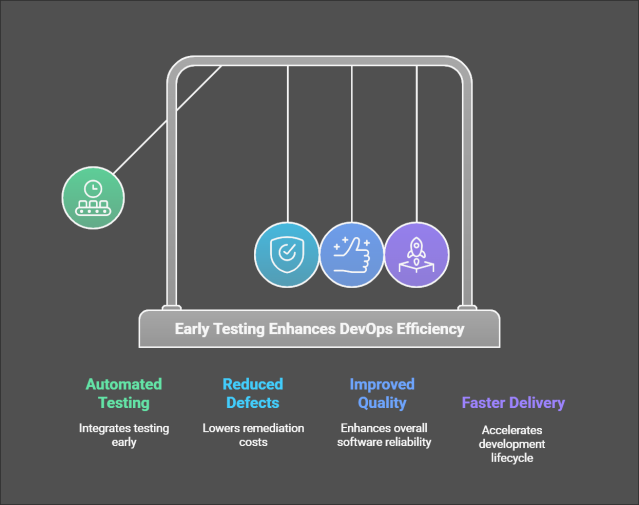 Early Testing Enhances DevOps Efficiency

Automated Testing

Integrates testing early

Reduced Defects

Lowers remediation costs

Improved Quality

Enhances overall software reliability

Faster Delivery

Accelerates development lifecycle